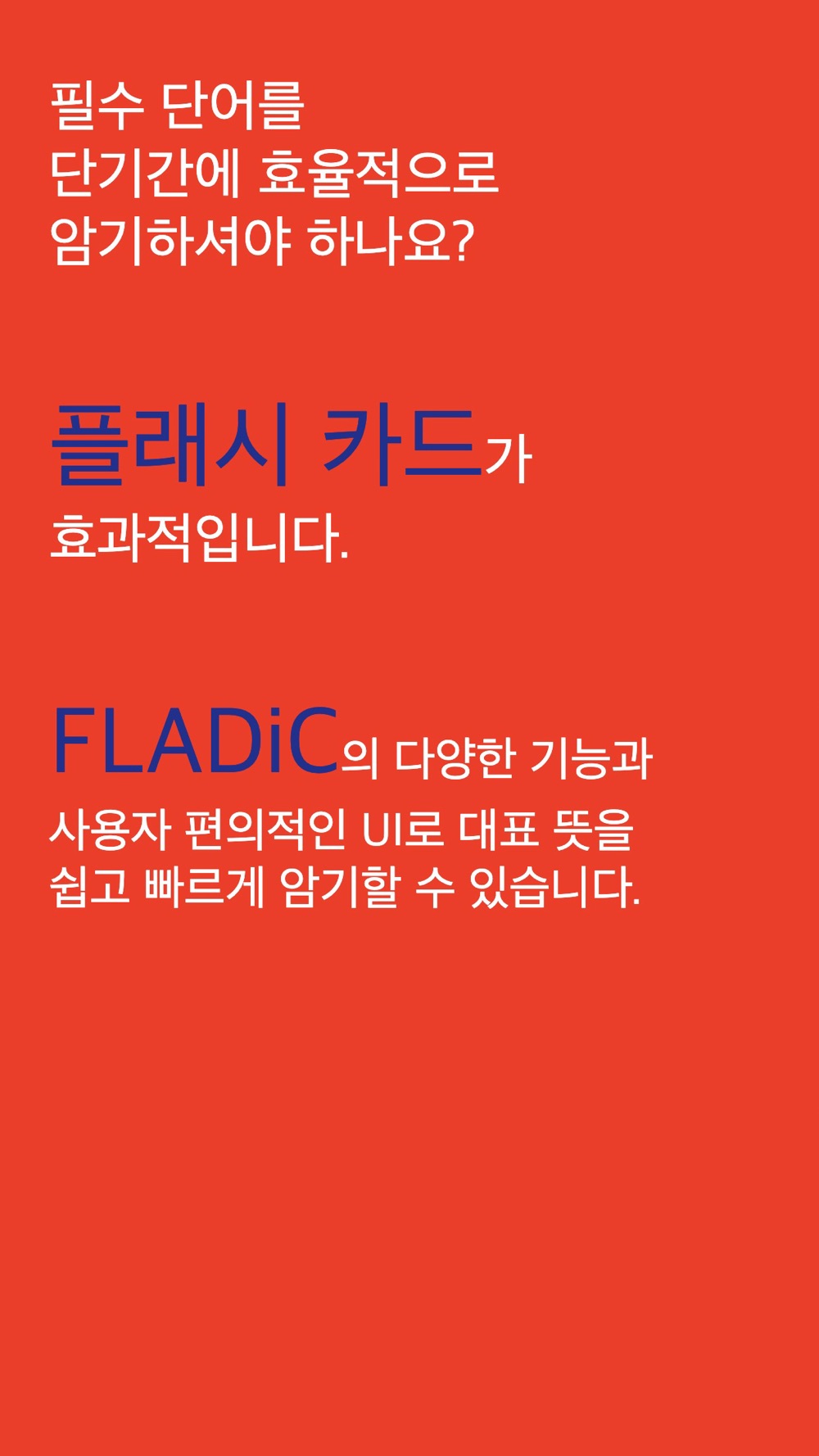 필수 단어를
단기간에 효율적으로
암기하셔야 하나요?

플래시 카드가
효과적입니다.

FLADiC의 다양한 기능과
사용자 편의적인 UI로 대표 뜻을
쉽고 빠르게 암기할 수 있습니다.